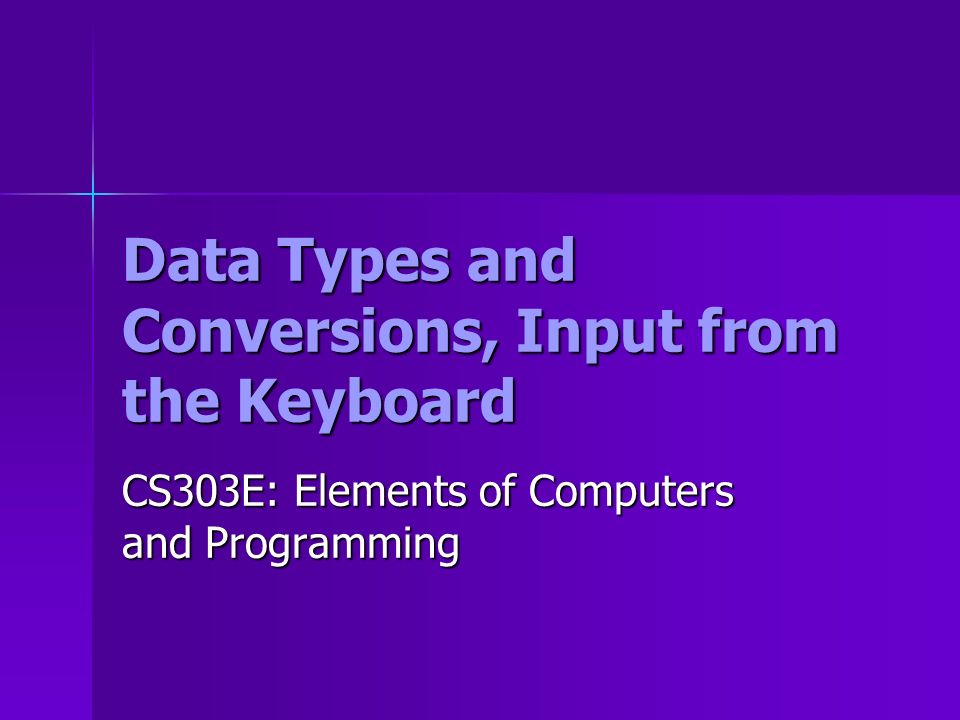 Data Types and Conversions, Input from the Keyboard

CS303E: Elements of Computers and Programming